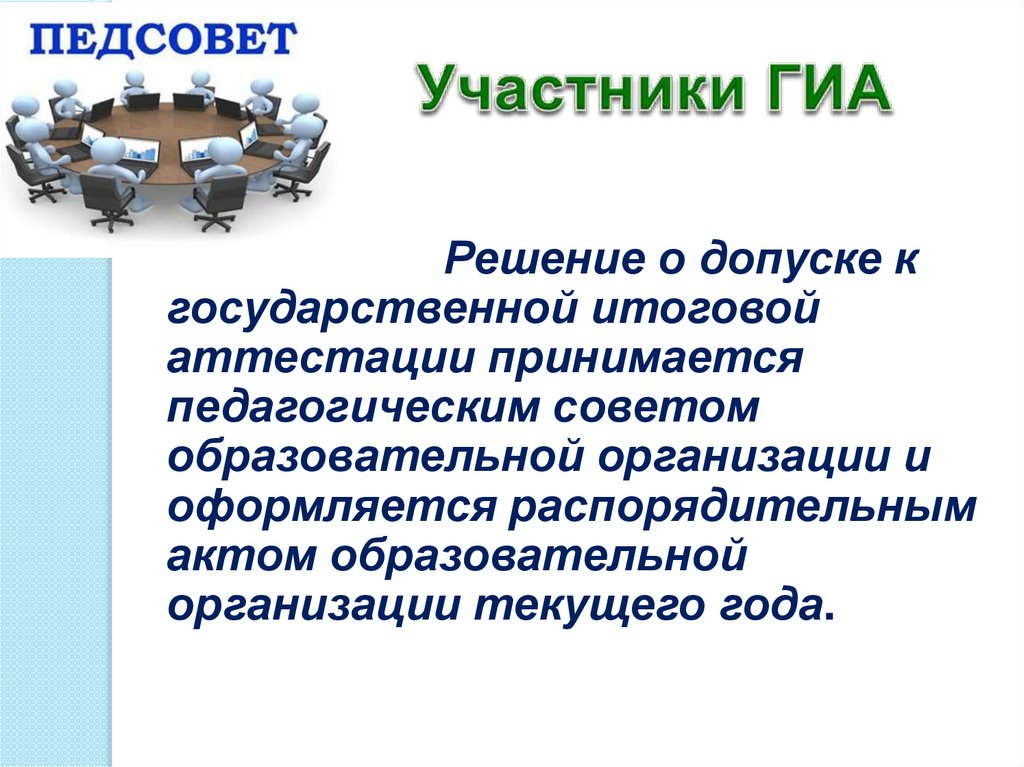 ПЕДСОВЕТ

Участники ГИА

Решение о допуске к государственной итоговой аттестации принимается педагогическим советом образовательной организации и оформляется распорядительным актом образовательной организации текущего года.